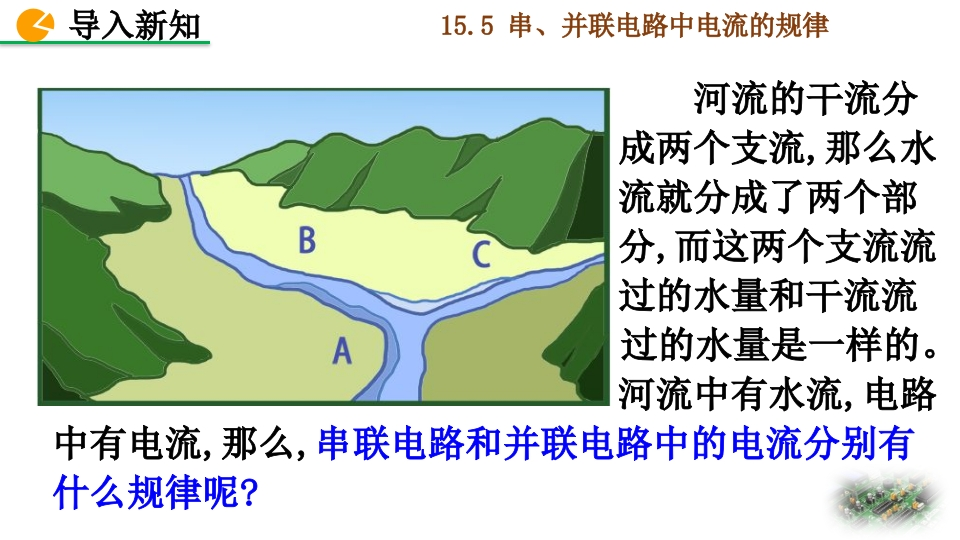 导入新知

15.5 串、并联电路中电流的规律

B

C

A

河流的干流分成两个支流，那么水流就分成了两个部分，而这两个支流流过的水量和干流流过的水量是一样的。河流中有水流，电路中有电流，那么，串联电路和并联电路中的电流分别有什么规律呢？